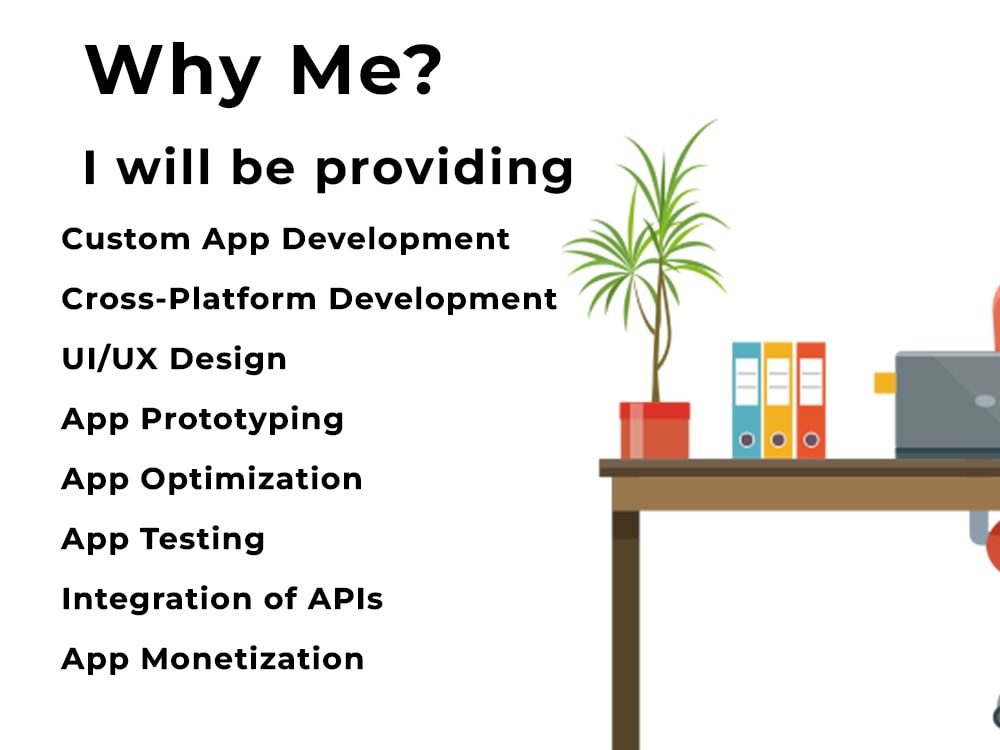 Why Me?

I will be providing

Custom App Development

Cross-Platform Development

UI/UX Design

App Prototyping

App Optimization

App Testing

Integration of APIs

App Monetization